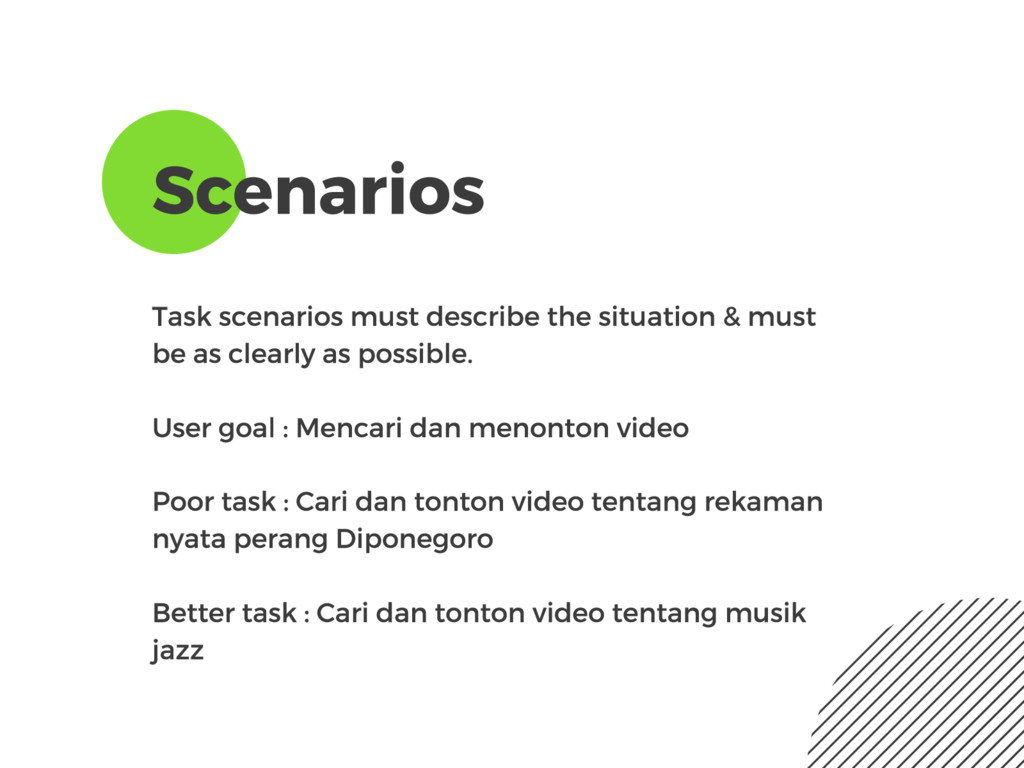 Scenarios

Task scenarios must describe the situation & must be as clearly as possible.

User goal : Mencari dan menonton video

Poor task : Cari dan tonton video tentang rekaman nyata perang Diponegoro

Better task : Cari dan tonton video tentang musik jazz